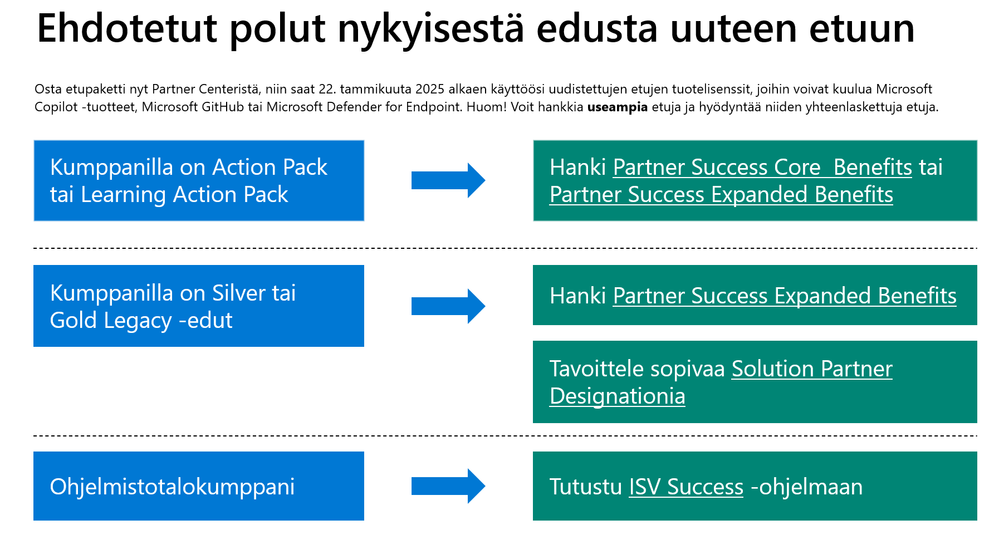 Ehdotetut polut nykyisestä edusta uuteen etuun

Osta etupaketti nyt Partner Centeristä, niin saat 22. tammikuuta 2025 alkaen käyttöösi uudistettujen etujen tuotelisenssit, joihin voivat kuulua Microsoft Copilot -tuotteet, Microsoft GitHub tai Microsoft Defender for Endpoint. Huom! Voit hankkia useampia etuja ja hyödyntää niiden yhteenlaskettuja etuja.

Kumppanilla on Action Pack tai Learning Action Pack

Hanki Partner Success Core Benefits tai Partner Success Expanded Benefits

Kumppanilla on Silver tai Gold Legacy -edut

Hanki Partner Success Expanded Benefits

Tavoittele sopivaa Solution Partner Designationia

Ohjelmistotalokumppani

Tutustu ISV Success -ohjelmaan